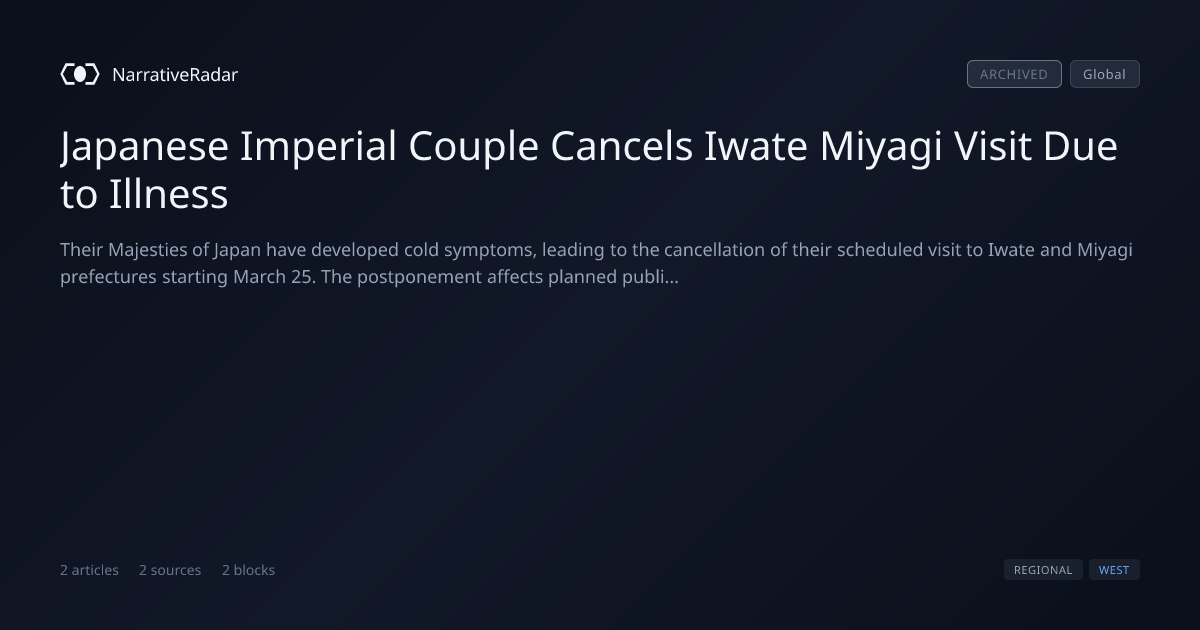 NarrativeRadar

ARCHIVED Global

Japanese Imperial Couple Cancels Iwate Miyagi Visit Due to Illness

Their Majesties of Japan have developed cold symptoms, leading to the cancellation of their scheduled visit to Iwate and Miyagi prefectures starting March 25. The postponement affects planned publi...

2 articles 2 sources 2 blocks

REGIONAL WEST